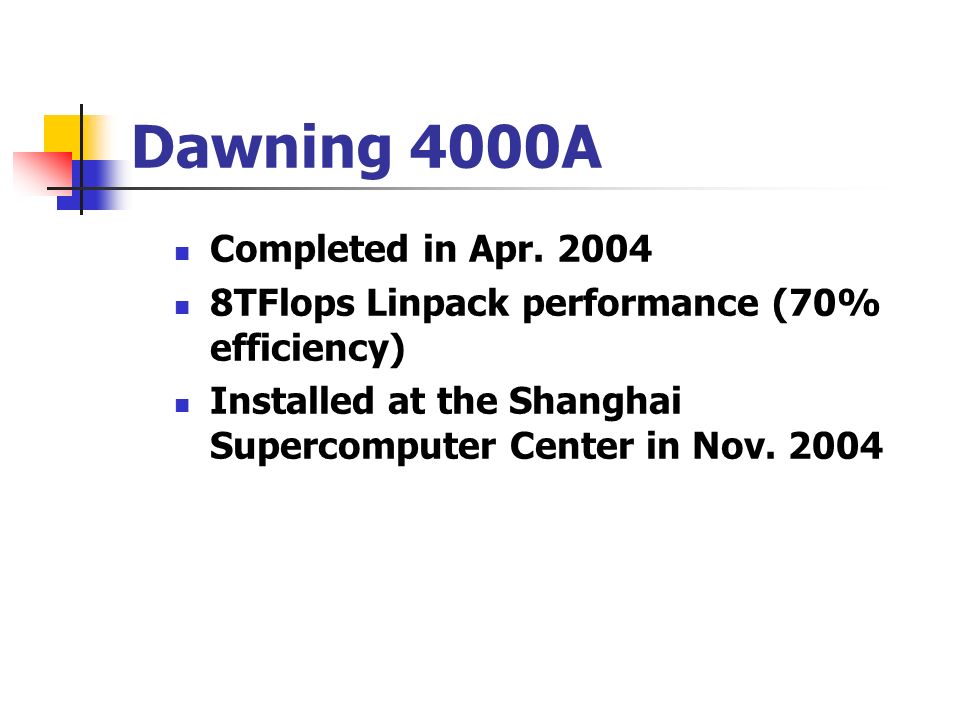 Dawning 4000A

- Completed in Apr. 2004
- 8TFlops Linpack performance (70% efficiency)
- Installed at the Shanghai Supercomputer Center in Nov. 2004